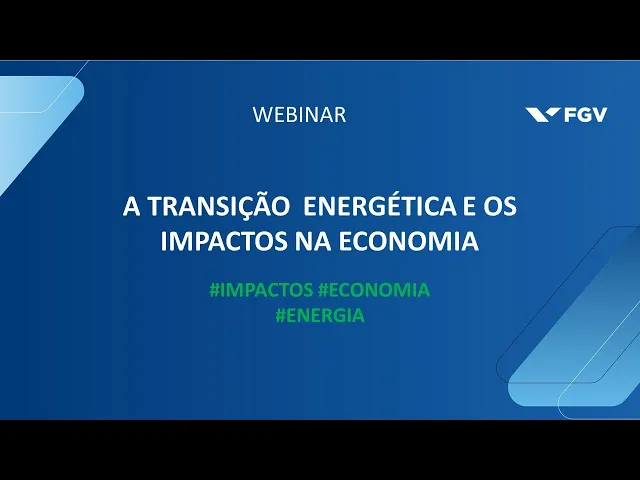 WEBINAR

FGV

A TRANSIÇÃO ENERGÉTICA E OS IMPACTOS NA ECONOMIA

#IMPACTOS #ECONOMIA
#ENERGIA